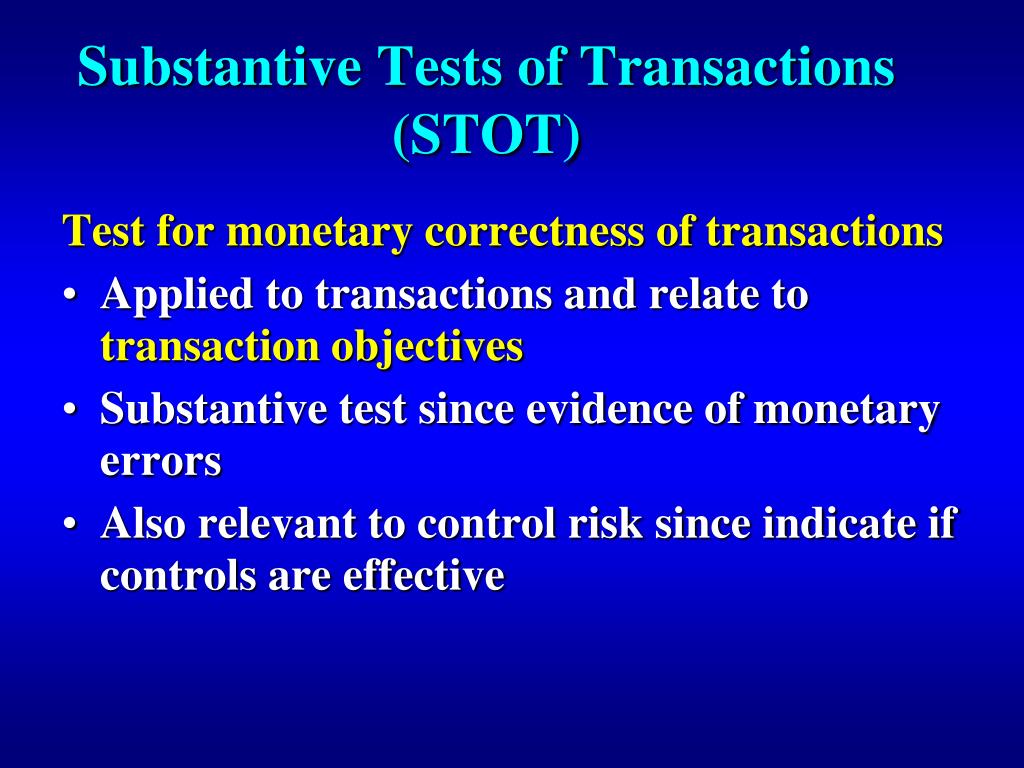 Substantive Tests of Transactions (STOT)

Test for monetary correctness of transactions

• Applied to transactions and relate to transaction objectives
• Substantive test since evidence of monetary errors
• Also relevant to control risk since indicate if controls are effective